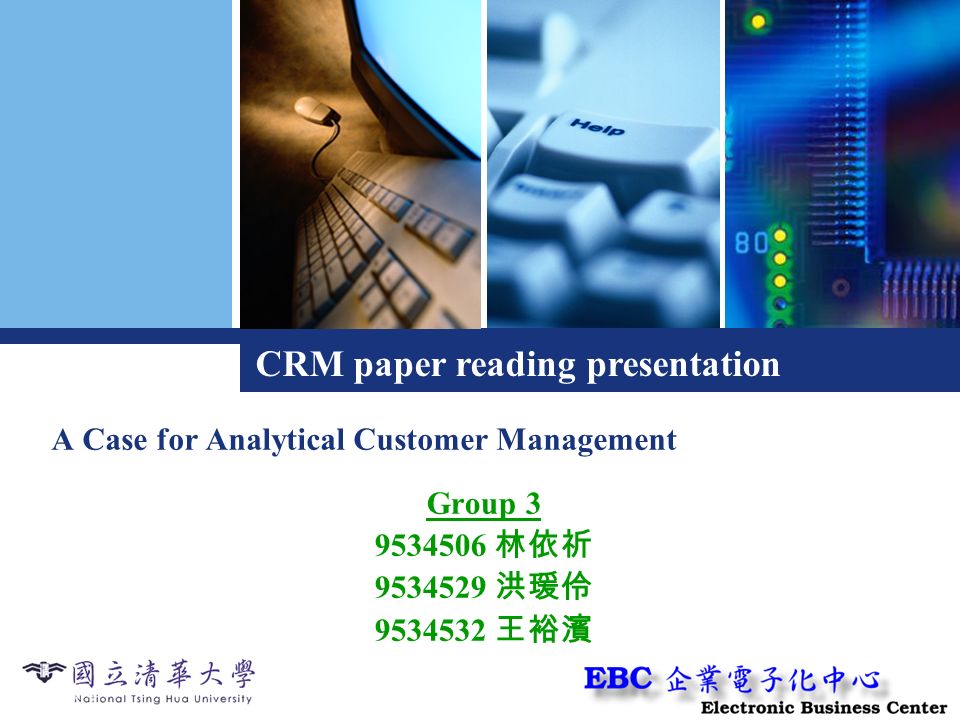 Help

80

CRM paper reading presentation

A Case for Analytical Customer Management

Group 3
9534506 林依祈
9534529 洪瑗伶
9534532 王裕濱

國立清華大學
National Tsing Hua University

EBC 企業電子化中心
Electronic Business Center